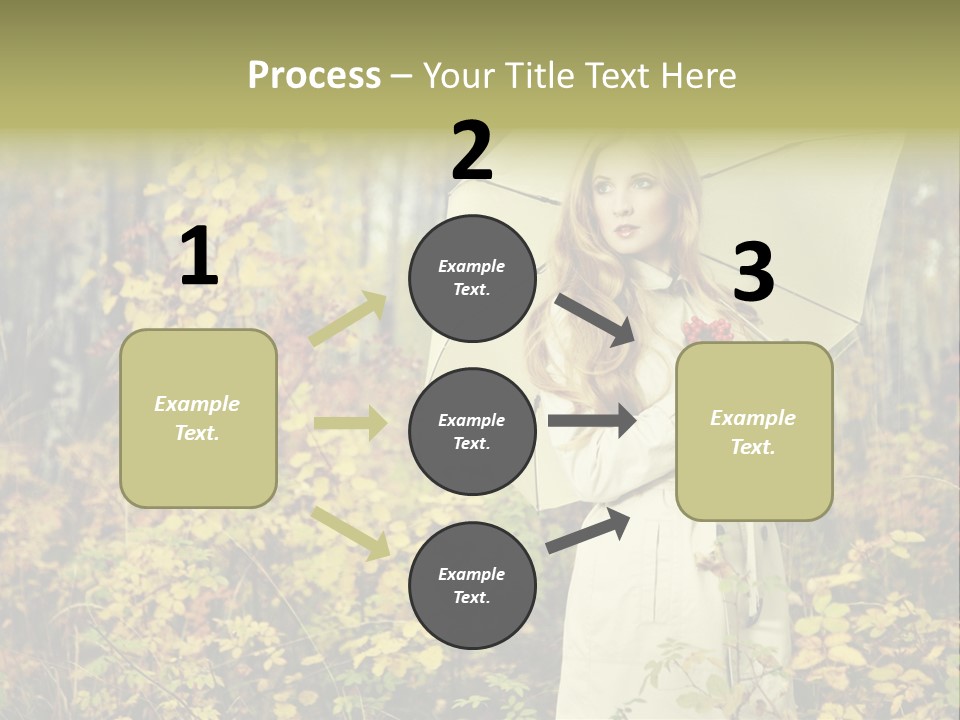 Process – Your Title Text Here

1

Example Text.

2

Example Text.

Example Text.

Example Text.

3

Example Text.